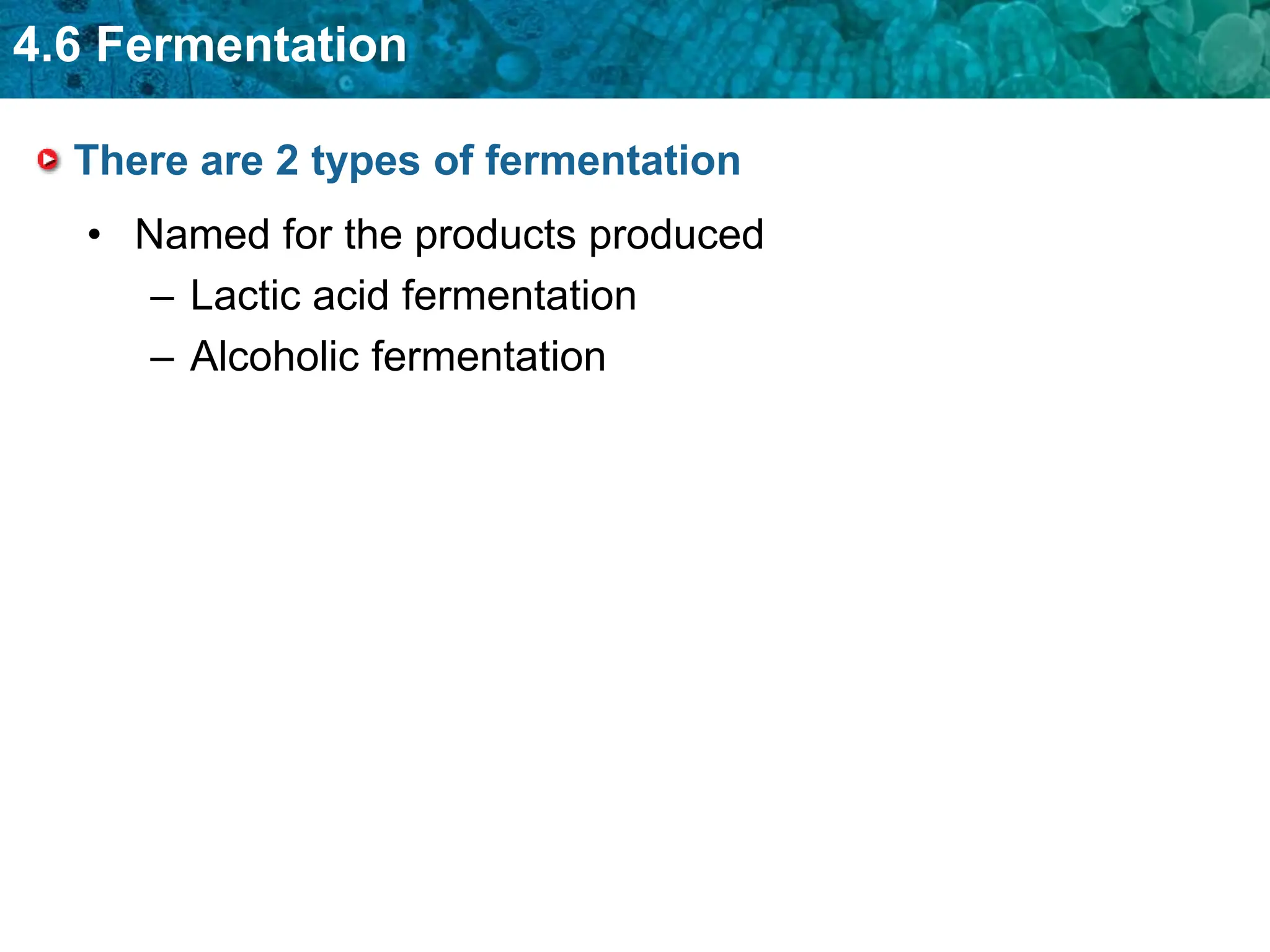 4.6 Fermentation

There are 2 types of fermentation

• Named for the products produced
– Lactic acid fermentation
– Alcoholic fermentation